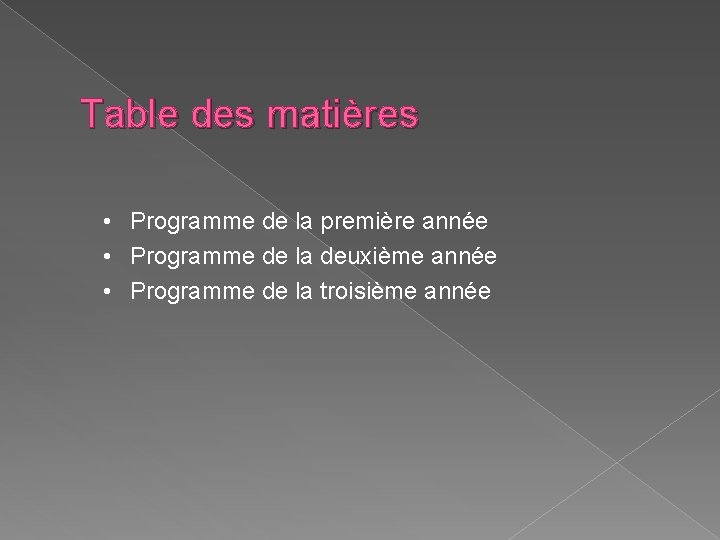 Table des matières

• Programme de la première année
• Programme de la deuxième année
• Programme de la troisième année